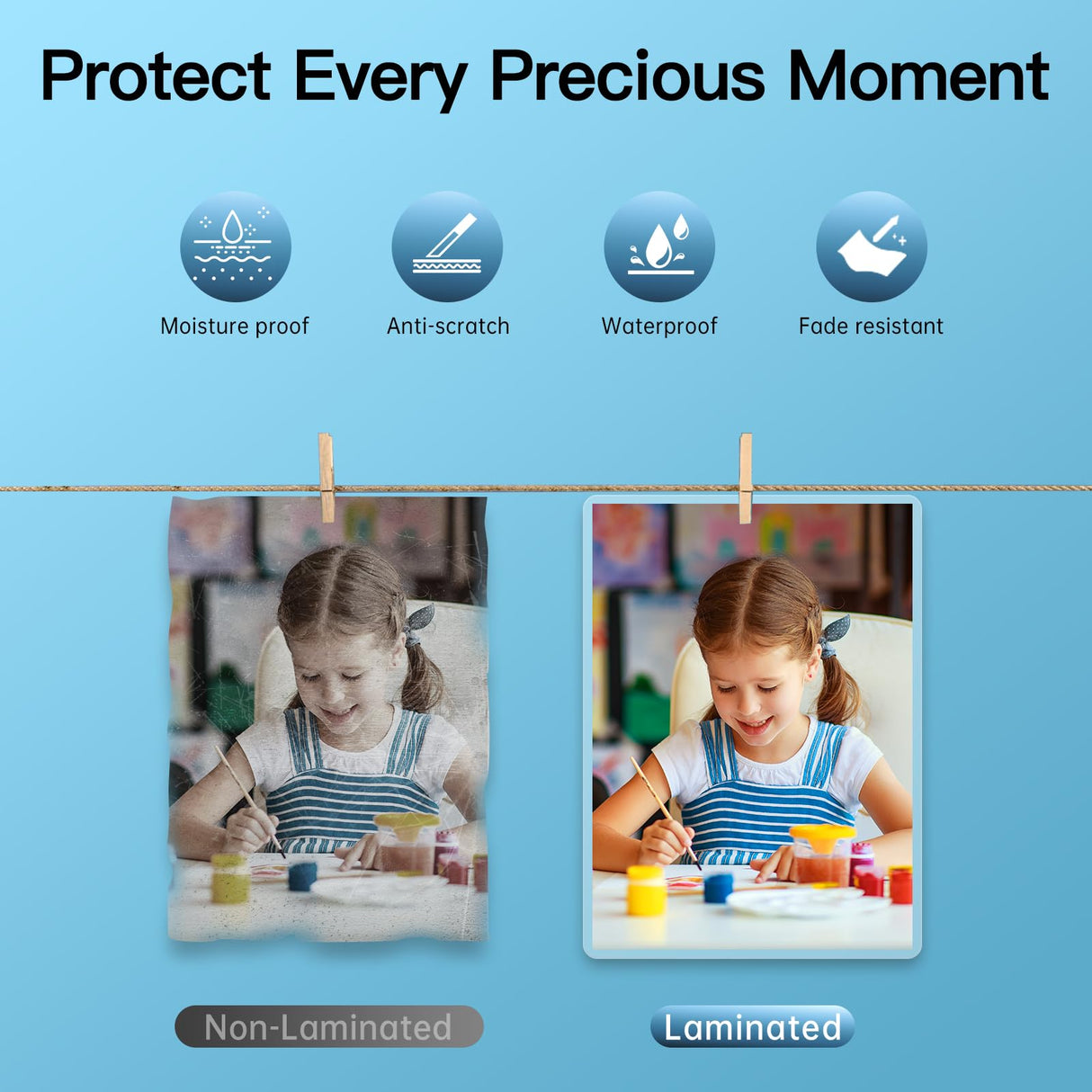 Protect Every Precious Moment

Moisture proof

Anti-scratch

Waterproof

Fade resistant

Non-Laminated

Laminated